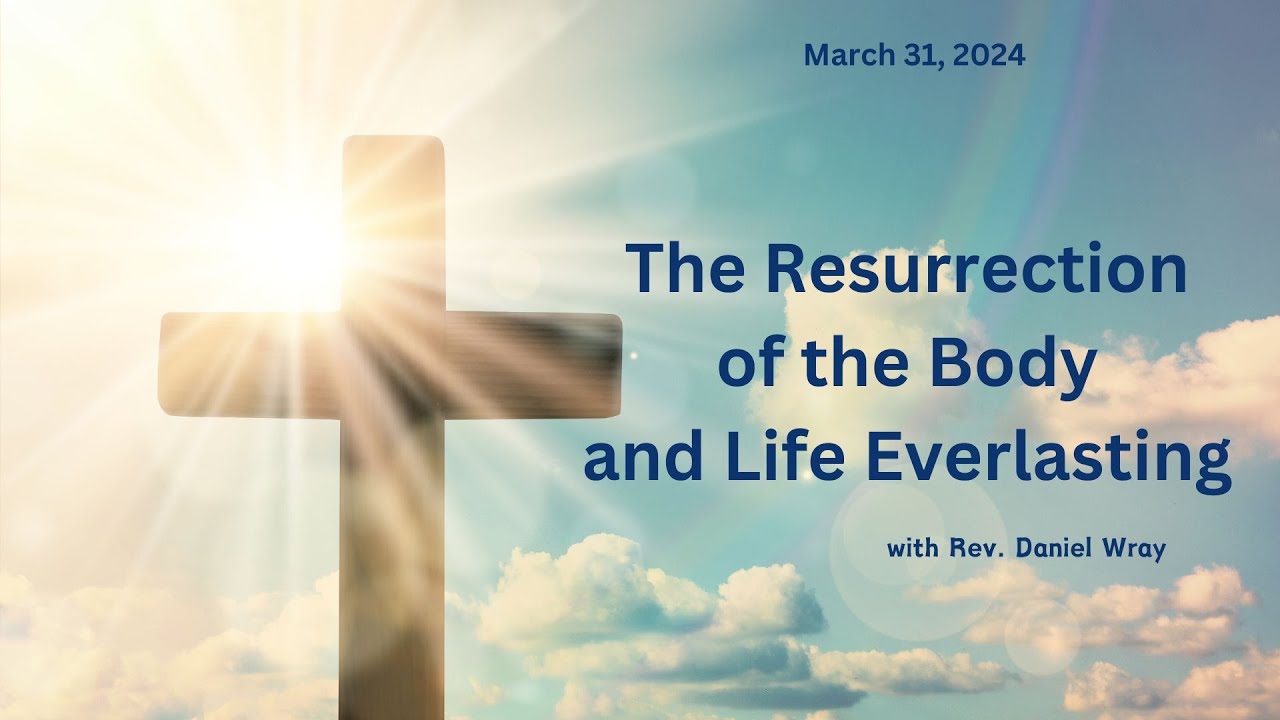 March 31, 2024

The Resurrection of the Body and Life Everlasting

with Rev. Daniel Wray